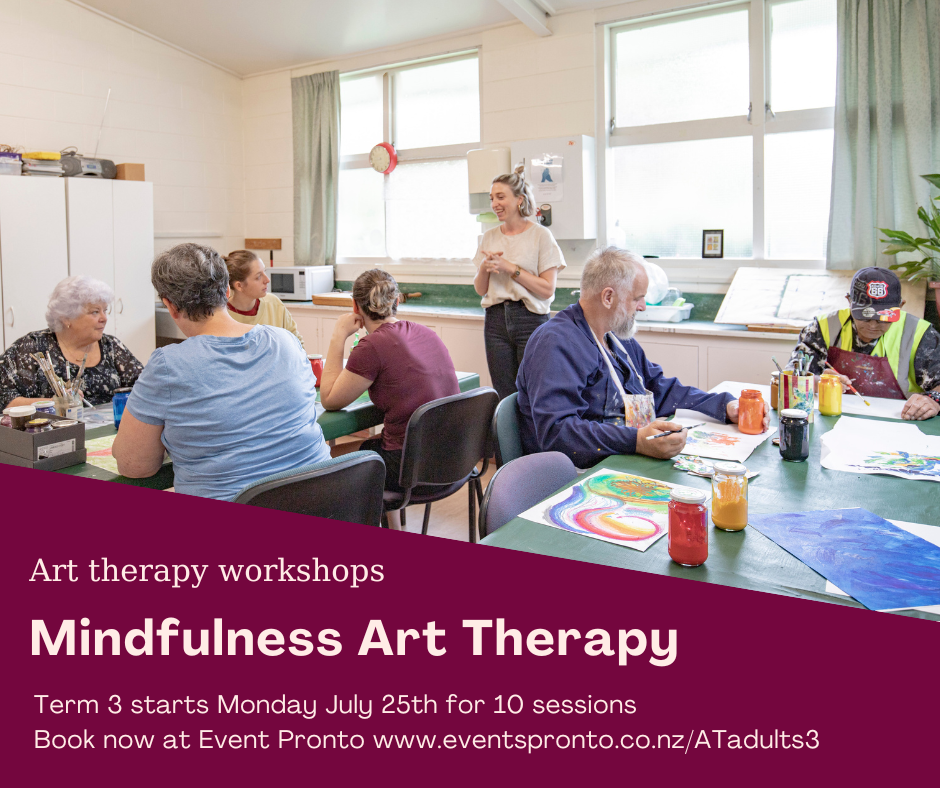 Art therapy workshops

Mindfulness Art Therapy

Term 3 starts Monday July 25th for 10 sessions
Book now at Event Pronto www.eventspronto.co.nz/ATadults3